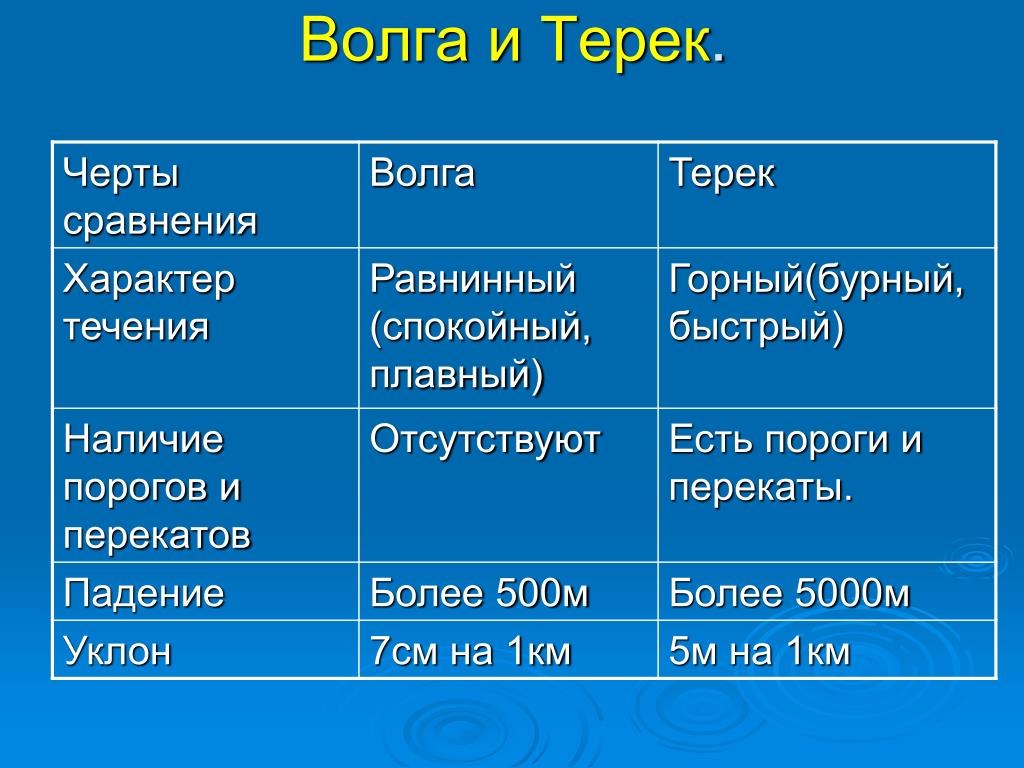 Волга и Терек.

| Черты сравнения | Волга | Терек |
|---|---|---|
| Характер течения | Равнинный (спокойный, плавный) | Горный(бурный, быстрый) |
| Наличие порогов и перекатов | Отсутствуют | Есть пороги и перекаты. |
| Падение | Более 500м | Более 5000м |
| Уклон | 7см на 1км | 5м на 1км |